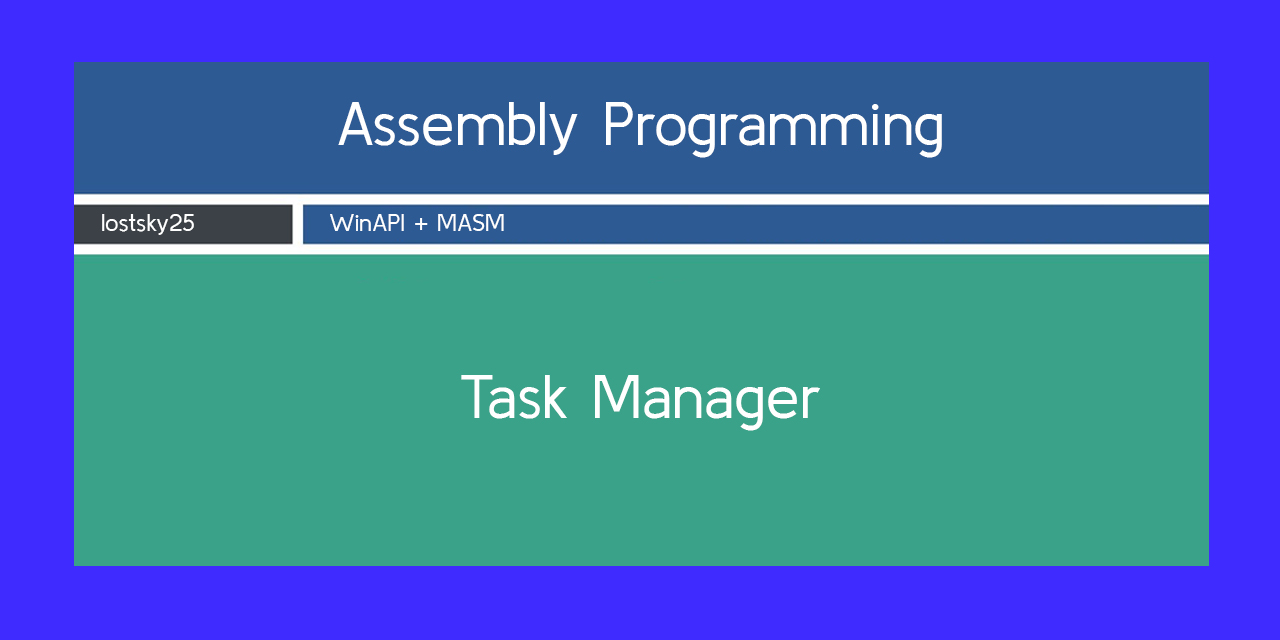 Assembly Programming

lostsky25

WinAPI + MASM

Task Manager